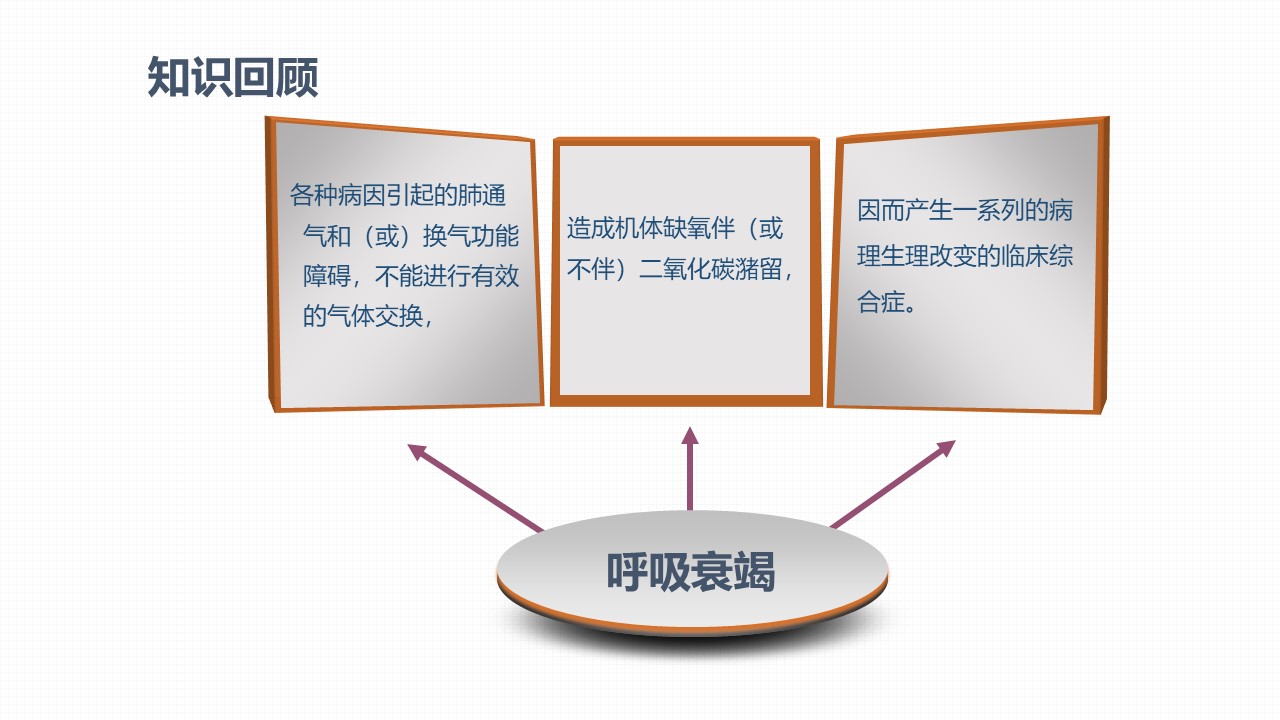 知识回顾

各种病因引起的肺通气和（或）换气功能障碍，不能进行有效的气体交换，

造成机体缺氧伴（或不伴）二氧化碳潴留，

因而产生一系列的病理生理改变的临床综合症。

呼吸衰竭